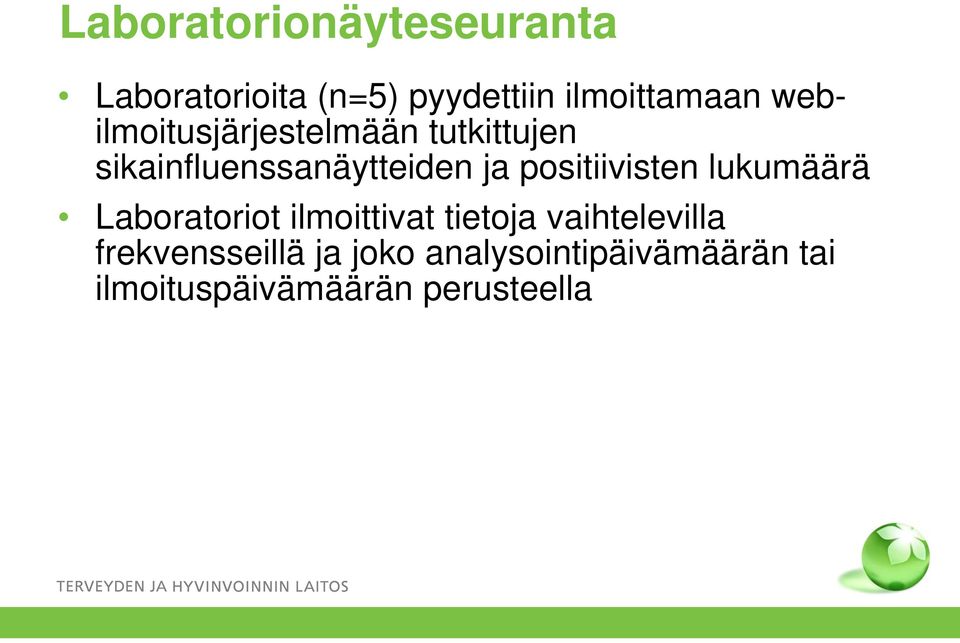 Laboratorionäyteseuranta

• Laboratorioita (n=5) pyydettiin ilmoittamaan web-ilmoitusjärjestelmään tutkittujen sikainfluenssanäytteiden ja positiivisten lukumäärä

• Laboratoriot ilmoittivat tietoja vaihtelevilla frekvensseillä ja joko analysointipäivämäärän tai ilmoituspäivämäärän perusteella

TERVEYDEN JA HYVINVOINNIN LAITOS